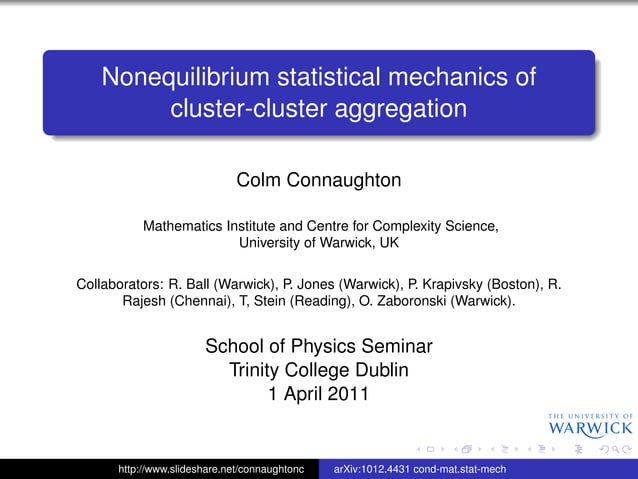 Nonequilibrium statistical mechanics of cluster-cluster aggregation

Colm Connaughton

Mathematics Institute and Centre for Complexity Science, University of Warwick, UK

Collaborators: R. Ball (Warwick), P. Jones (Warwick), P. Krapivsky (Boston), R. Rajesh (Chennai), T, Stein (Reading), O. Zaboronski (Warwick).

School of Physics Seminar
Trinity College Dublin
1 April 2011

THE UNIVERSITY OF
WARWICK

http://www.slideshare.net/connaughtonc arXiv:1012.4431 cond-mat.stat-mech